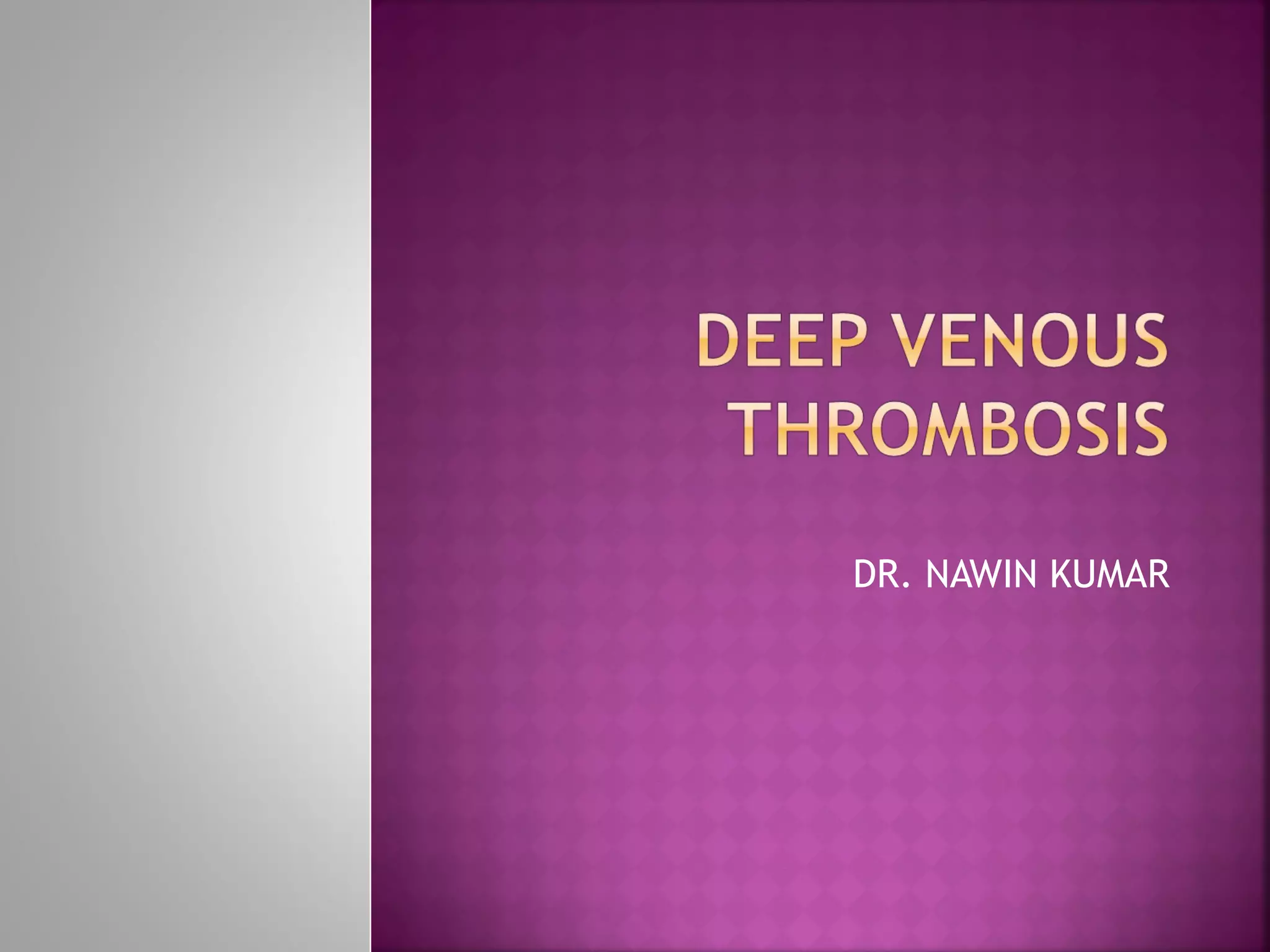 DEEP VENOUS THROMBOSIS

DR. NAWIN KUMAR